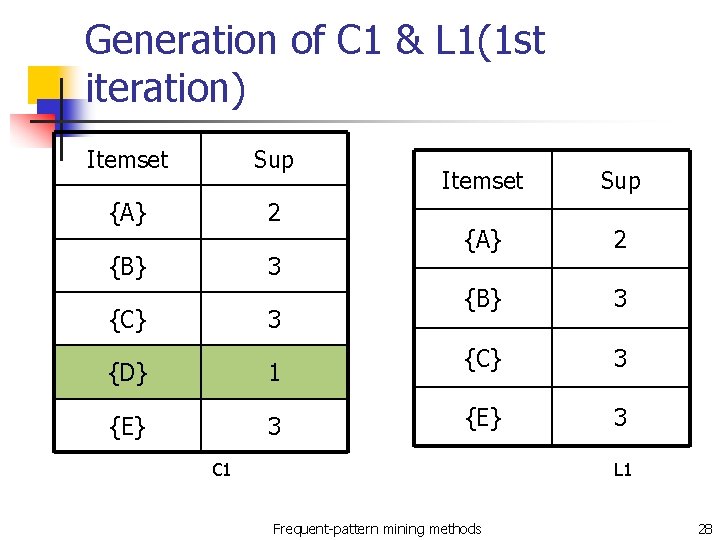 Generation of C1 & L1(1st iteration)

| Itemset | Sup |
|---|---|
| {A} | 2 |
| {B} | 3 |
| {C} | 3 |
| {D} | 1 |
| {E} | 3 |

C1

| Itemset | Sup |
|---|---|
| {A} | 2 |
| {B} | 3 |
| {C} | 3 |
| {E} | 3 |

L1

Frequent-pattern mining methods

28